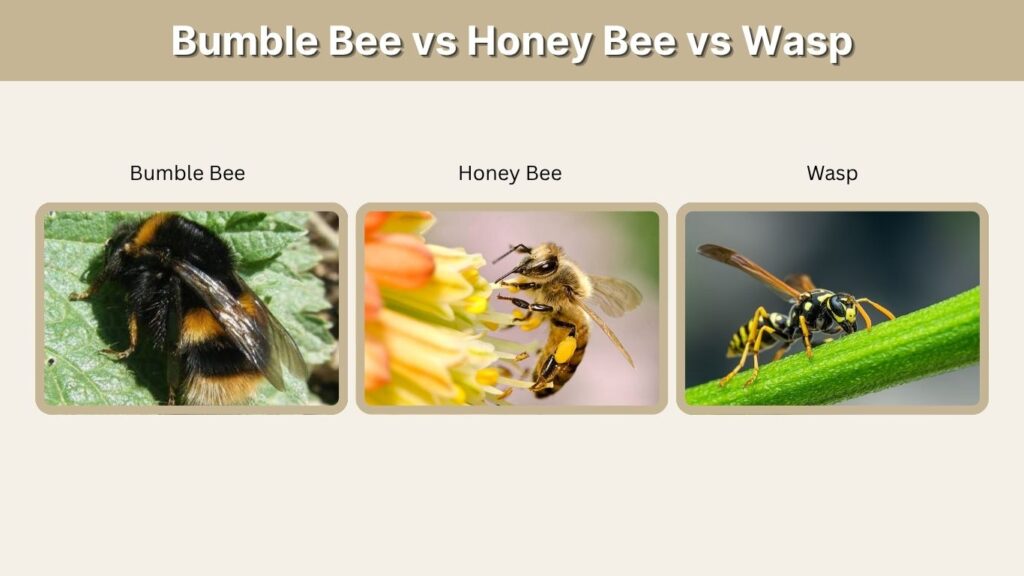 Bumble Bee vs Honey Bee vs Wasp

Bumble Bee

Honey Bee

Wasp